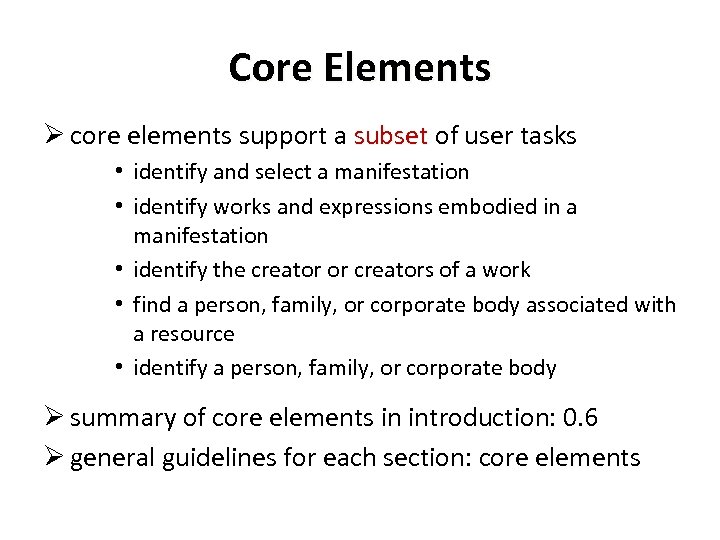 Core Elements

➢ core elements support a subset of user tasks

• identify and select a manifestation
• identify works and expressions embodied in a manifestation
• identify the creator or creators of a work
• find a person, family, or corporate body associated with a resource
• identify a person, family, or corporate body

➢ summary of core elements in introduction: 0.6

➢ general guidelines for each section: core elements